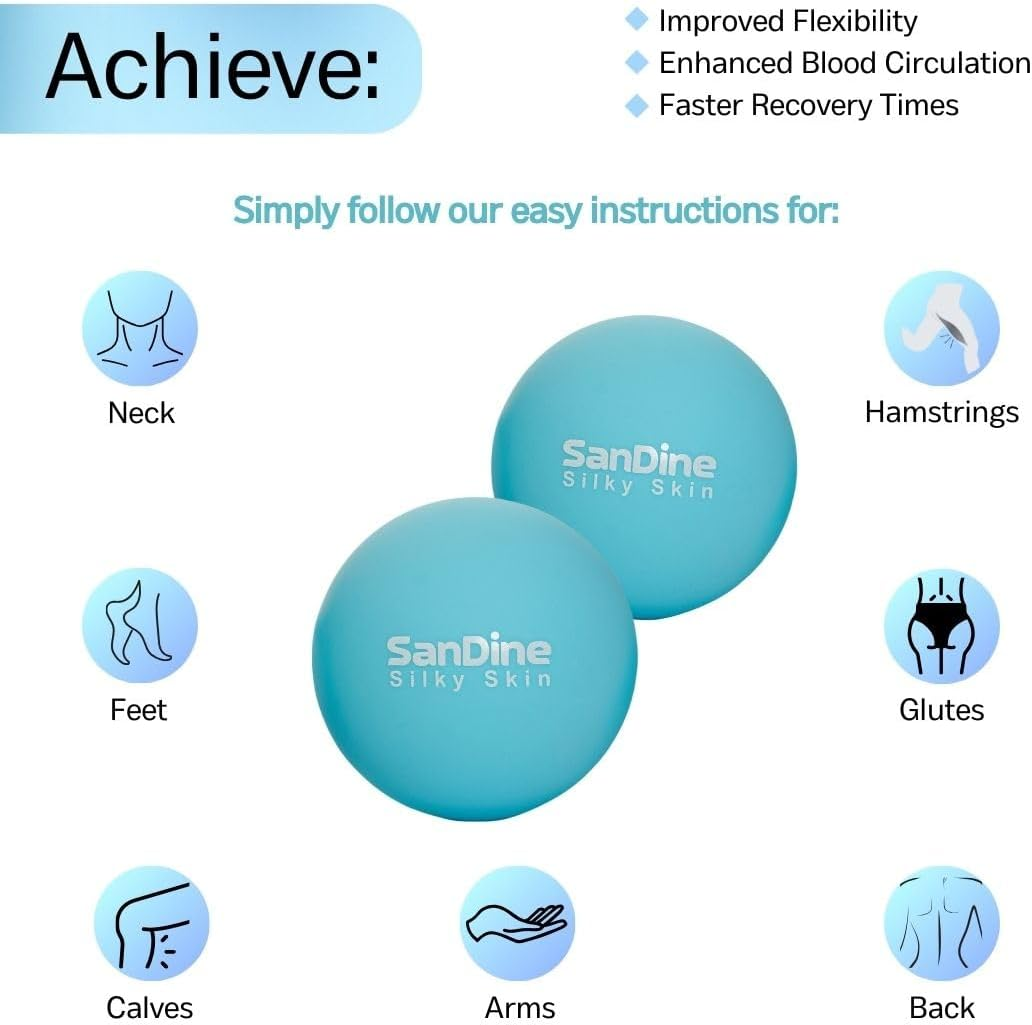 Achieve:

Improved Flexibility
Enhanced Blood Circulation
Faster Recovery Times

Simply follow our easy instructions for:

Neck

Hamstrings

SanDine
Silky Skin

SanDine
Silky Skin

Feet

Glutes

Calves

Arms

Back